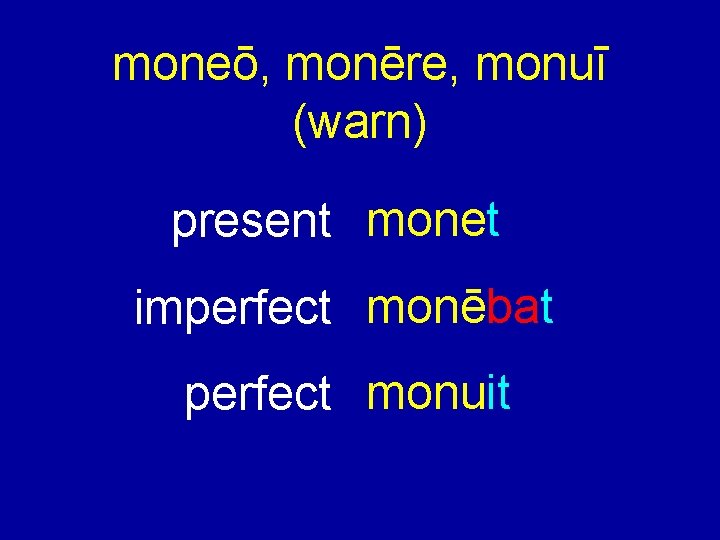 moneō, monēre, monuī
(warn)

present monet

imperfect monēbat

perfect monuit